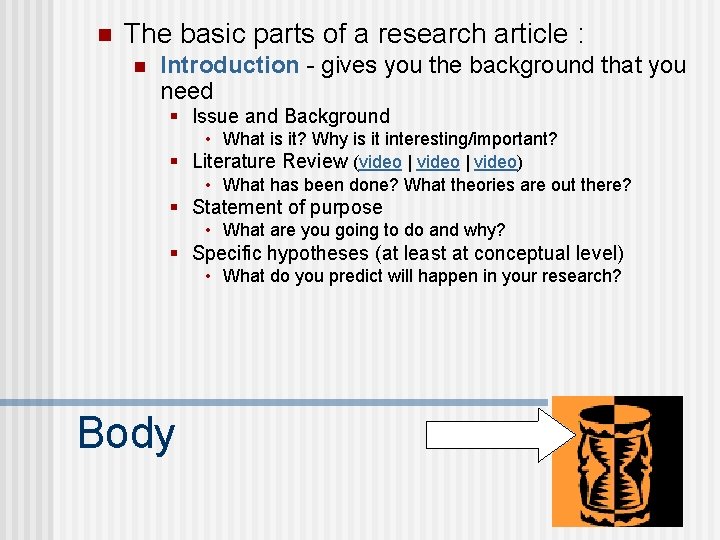 The basic parts of a research article :

Introduction - gives you the background that you need

Issue and Background

What is it? Why is it interesting/important?

Literature Review (video | video | video)

What has been done? What theories are out there?

Statement of purpose

What are you going to do and why?

Specific hypotheses (at least at conceptual level)

What do you predict will happen in your research?

Body